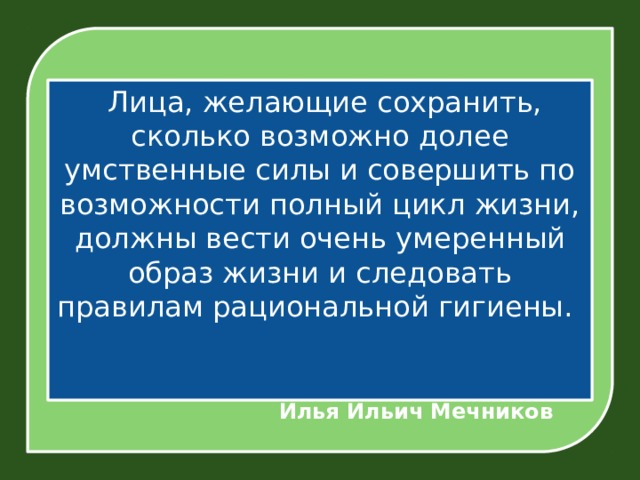 Лица, желающие сохранить, сколько возможно долее умственные силы и совершить по возможности полный цикл жизни, должны вести очень умеренный образ жизни и следовать правилам рациональной гигиены.

Илья Ильич Мечников